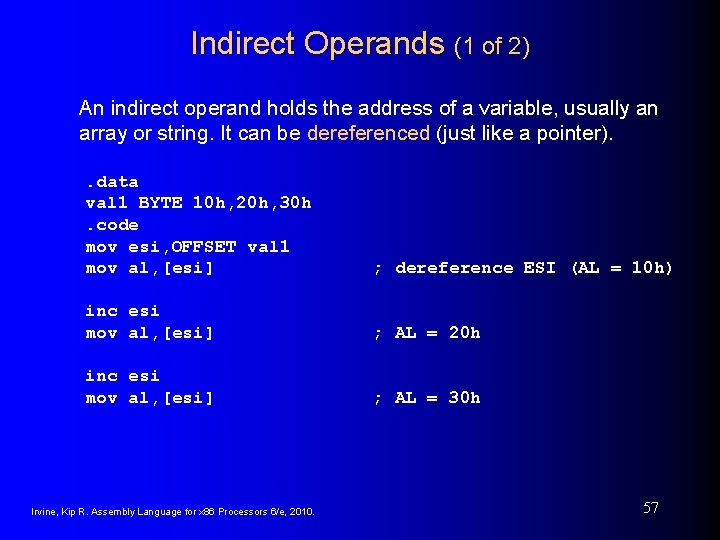 Indirect Operands (1 of 2)

An indirect operand holds the address of a variable, usually an array or string. It can be dereferenced (just like a pointer).

.data
val1 BYTE 10h,20h,30h
.code
mov esi,OFFSET val1
mov al,[esi] ; dereference ESI (AL = 10h)

inc esi
mov al,[esi] ; AL = 20h

inc esi
mov al,[esi] ; AL = 30h

Irvine, Kip R. Assembly Language for x86 Processors 6/e, 2010.

57